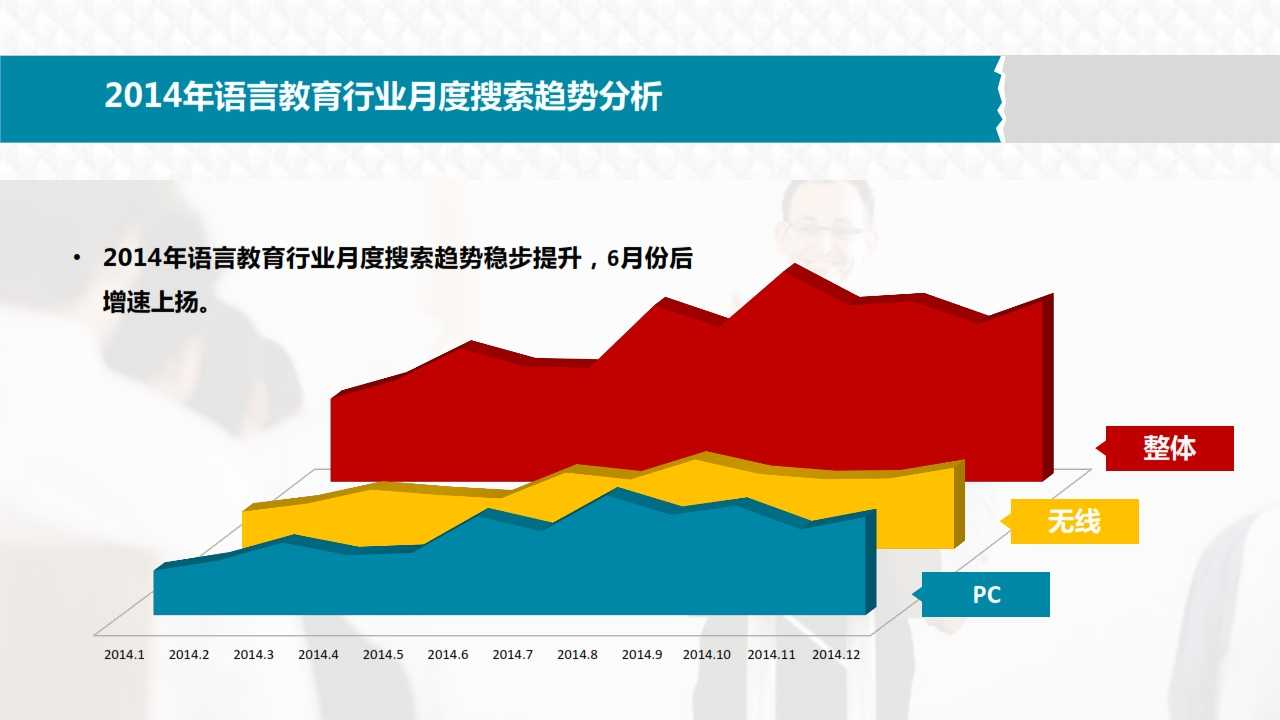 2014年语言教育行业月度搜索趋势分析

• 2014年语言教育行业月度搜索趋势稳步提升，6月份后增速上扬。

整体

无线

PC

2014.1 2014.2 2014.3 2014.4 2014.5 2014.6 2014.7 2014.8 2014.9 2014.10 2014.11 2014.12